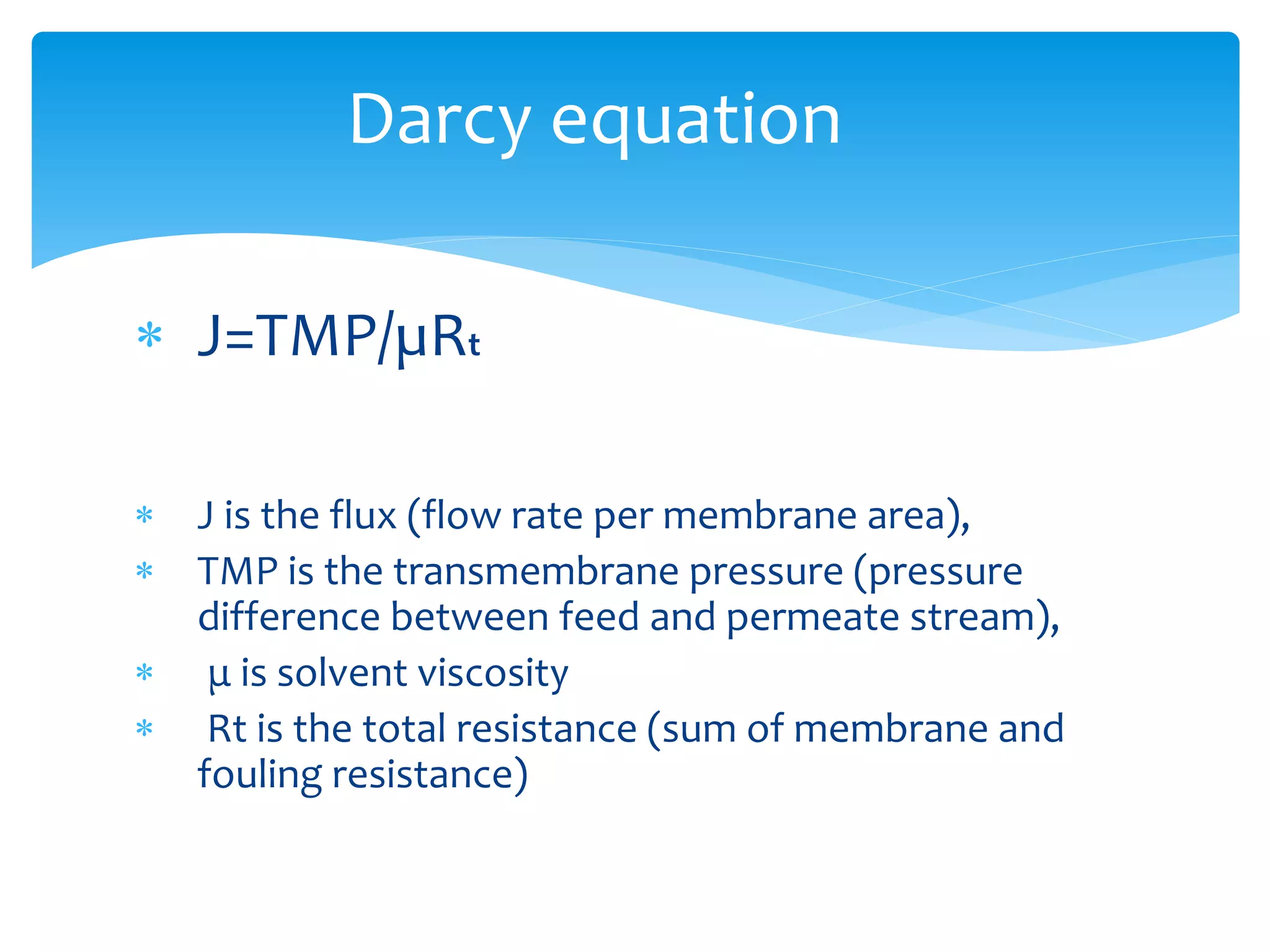 Darcy equation

* $J=TMP/\mu R_t$

* J is the flux (flow rate per membrane area),
* TMP is the transmembrane pressure (pressure difference between feed and permeate stream),
* μ is solvent viscosity
* Rt is the total resistance (sum of membrane and fouling resistance)